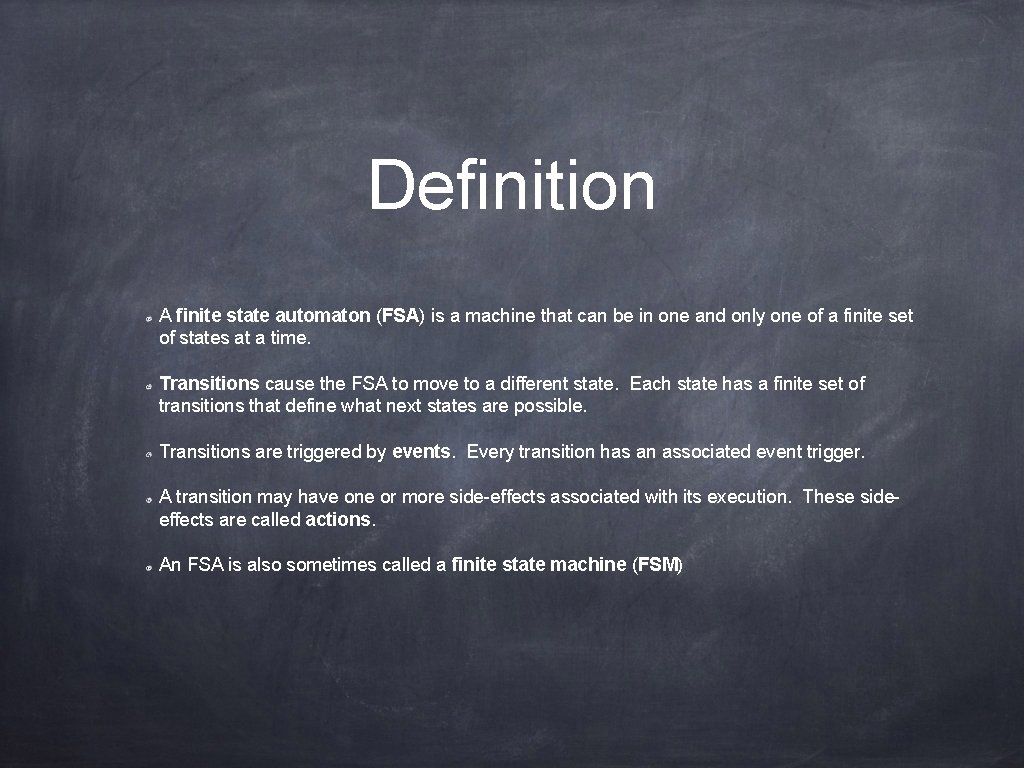 Definition

A finite state automaton (FSA) is a machine that can be in one and only one of a finite set of states at a time.

Transitions cause the FSA to move to a different state. Each state has a finite set of transitions that define what next states are possible.

Transitions are triggered by events. Every transition has an associated event trigger.

A transition may have one or more side-effects associated with its execution. These side-effects are called actions.

An FSA is also sometimes called a finite state machine (FSM)